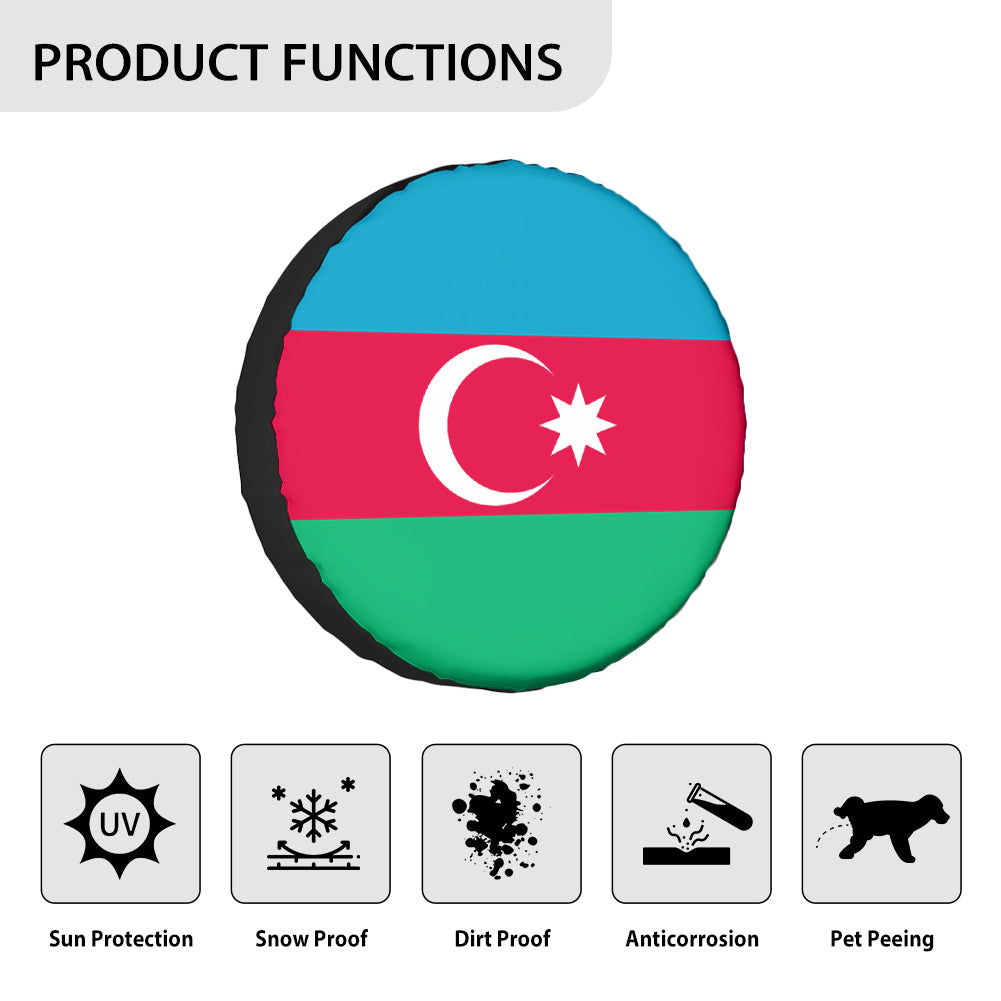 PRODUCT FUNCTIONS

UV

Sun Protection

Snow Proof

Dirt Proof

Anticorrosion

Pet Peeing